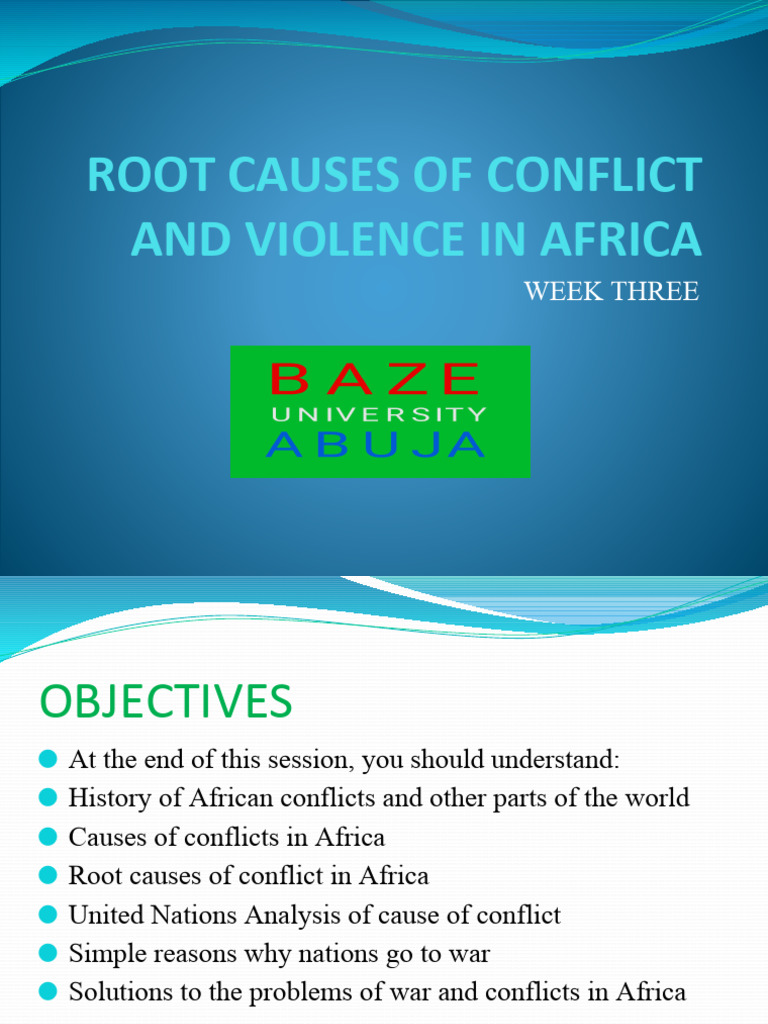 ROOT CAUSES OF CONFLICT AND VIOLENCE IN AFRICA

WEEK THREE

BAZE
UNIVERSITY
ABUJA

OBJECTIVES

- At the end of this session, you should understand:
- History of African conflicts and other parts of the world
- Causes of conflicts in Africa
- Root causes of conflict in Africa
- United Nations Analysis of cause of conflict
- Simple reasons why nations go to war
- Solutions to the problems of war and conflicts in Africa